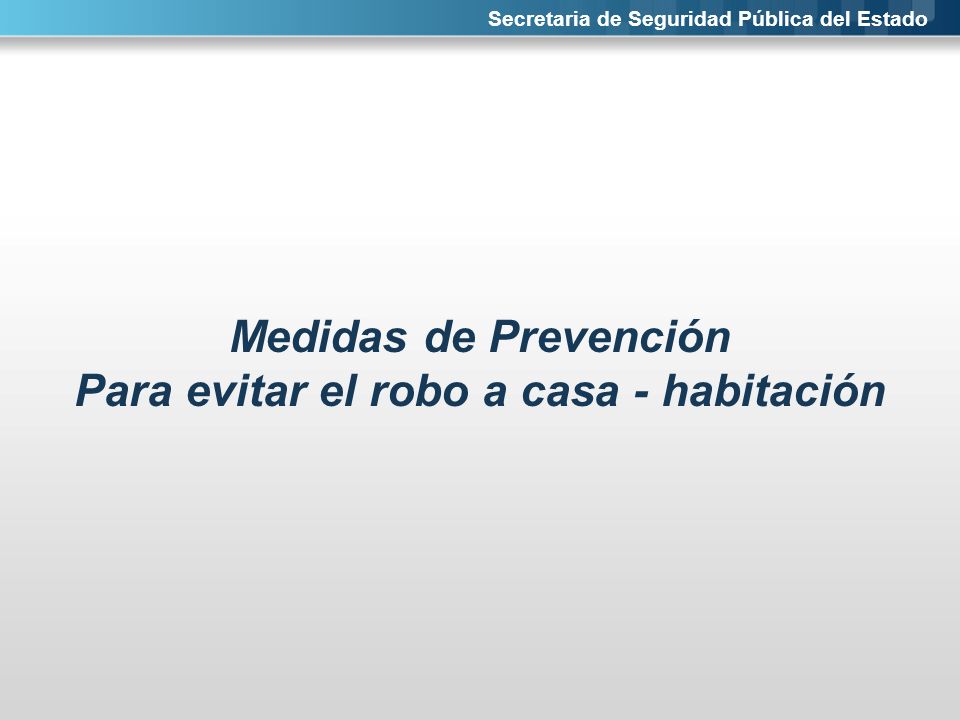 Secretaria de Seguridad Pública del Estado

Medidas de Prevención
Para evitar el robo a casa - habitación